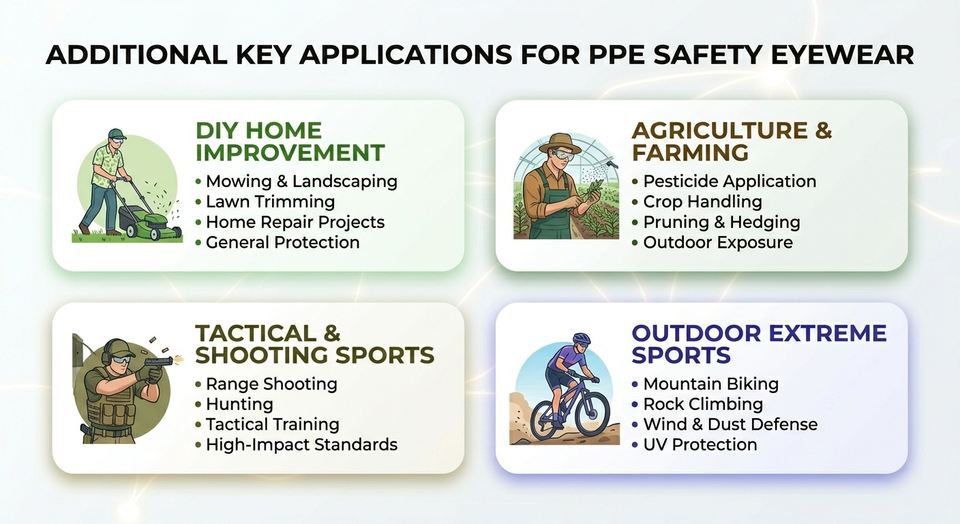 ADDITIONAL KEY APPLICATIONS FOR PPE SAFETY EYEWEAR

DIY HOME IMPROVEMENT
• Mowing & Landscaping
• Lawn Trimming
• Home Repair Projects
• General Protection

AGRICULTURE & FARMING
• Pesticide Application
• Crop Handling
• Pruning & Hedging
• Outdoor Exposure

TACTICAL & SHOOTING SPORTS
• Range Shooting
• Hunting
• Tactical Training
• High-Impact Standards

OUTDOOR EXTREME SPORTS
• Mountain Biking
• Rock Climbing
• Wind & Dust Defense
• UV Protection